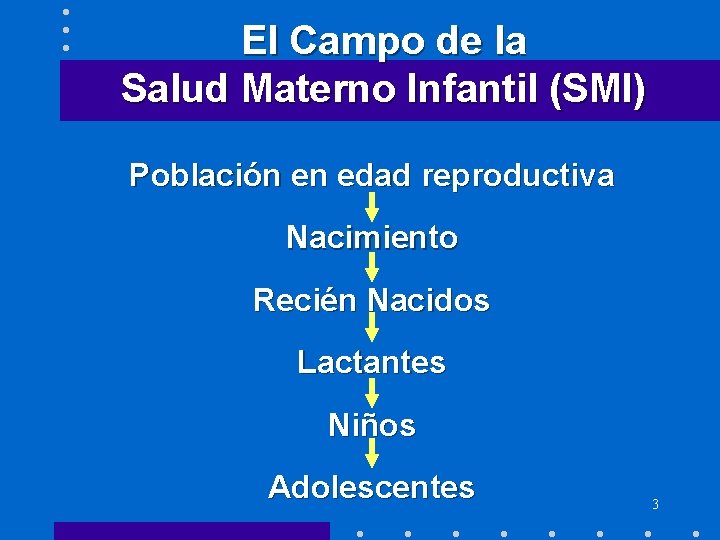 El Campo de la
Salud Materno Infantil (SMI)

Población en edad reproductiva

Nacimiento

Recién Nacidos

Lactantes

Niños

Adolescentes

3